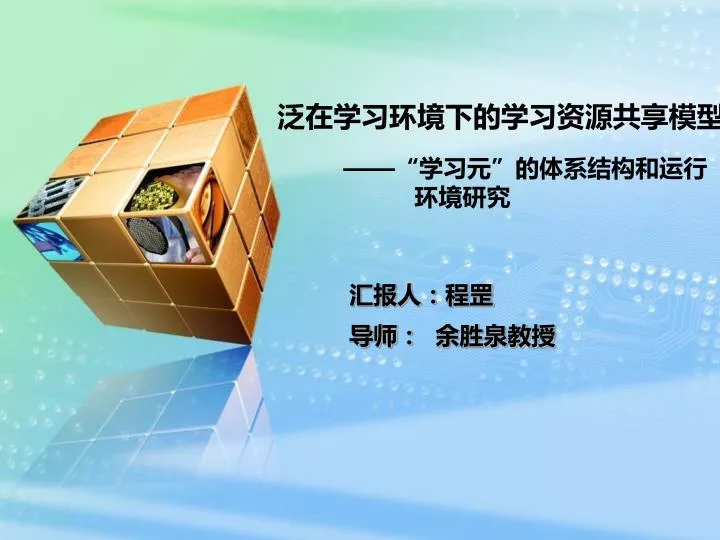 泛在学习环境下的学习资源共享模型

——“学习元”的体系结构和运行环境研究

汇报人：程罡

导师： 余胜泉教授